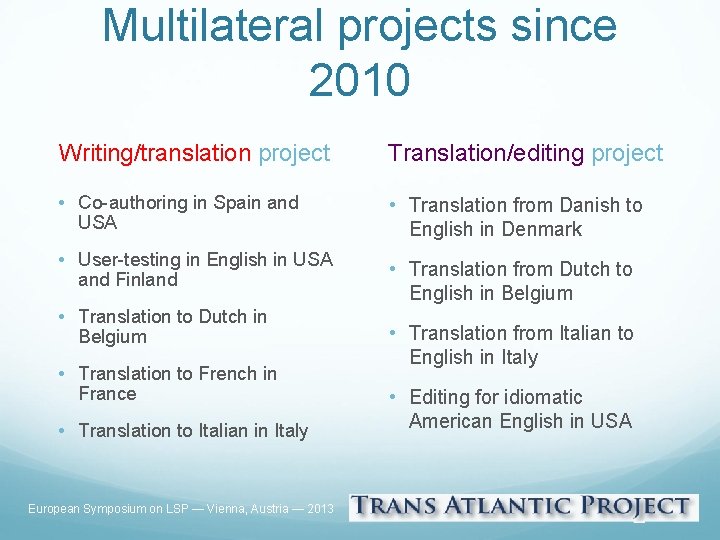 Multilateral projects since 2010

Writing/translation project

• Co-authoring in Spain and USA
• User-testing in English in USA and Finland
• Translation to Dutch in Belgium
• Translation to French in France
• Translation to Italian in Italy

Translation/editing project

• Translation from Danish to English in Denmark
• Translation from Dutch to English in Belgium
• Translation from Italian to English in Italy
• Editing for idiomatic American English in USA

European Symposium on LSP — Vienna, Austria — 2013

TRANS ATLANTIC PROJECT